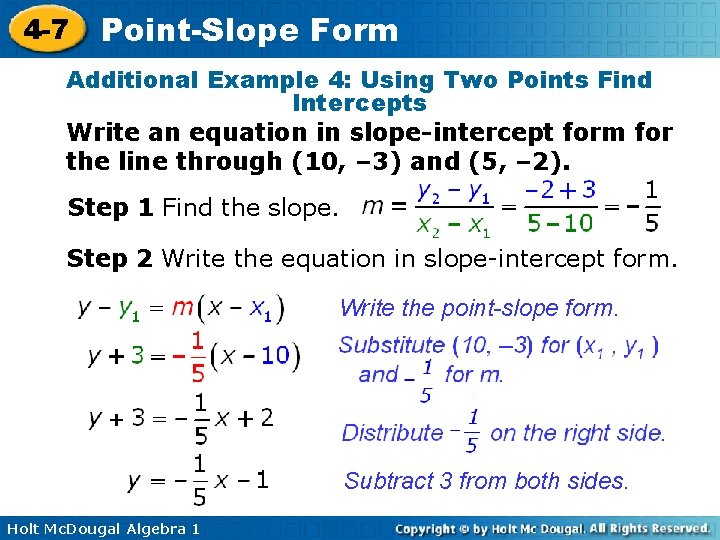 4-7 Point-Slope Form

Additional Example 4: Using Two Points Find Intercepts

Write an equation in slope-intercept form for the line through (10, –3) and (5, –2).

Step 1 Find the slope. $m = \frac{y_2 - y_1}{x_2 - x_1} = \frac{-2+3}{5-10} = -\frac{1}{5}$

Step 2 Write the equation in slope-intercept form.

$y - y_1 = m(x - x_1)$ Write the point-slope form.

$y + 3 = -\frac{1}{5}(x - 10)$ Substitute (10, –3) for $(x_1, y_1)$ and $-\frac{1}{5}$ for m.

$y + 3 = -\frac{1}{5}x + 2$ Distribute $-\frac{1}{5}$ on the right side.

$y = -\frac{1}{5}x - 1$ Subtract 3 from both sides.

Holt McDougal Algebra 1

Copyright © by Holt Mc Dougal. All Rights Reserved.